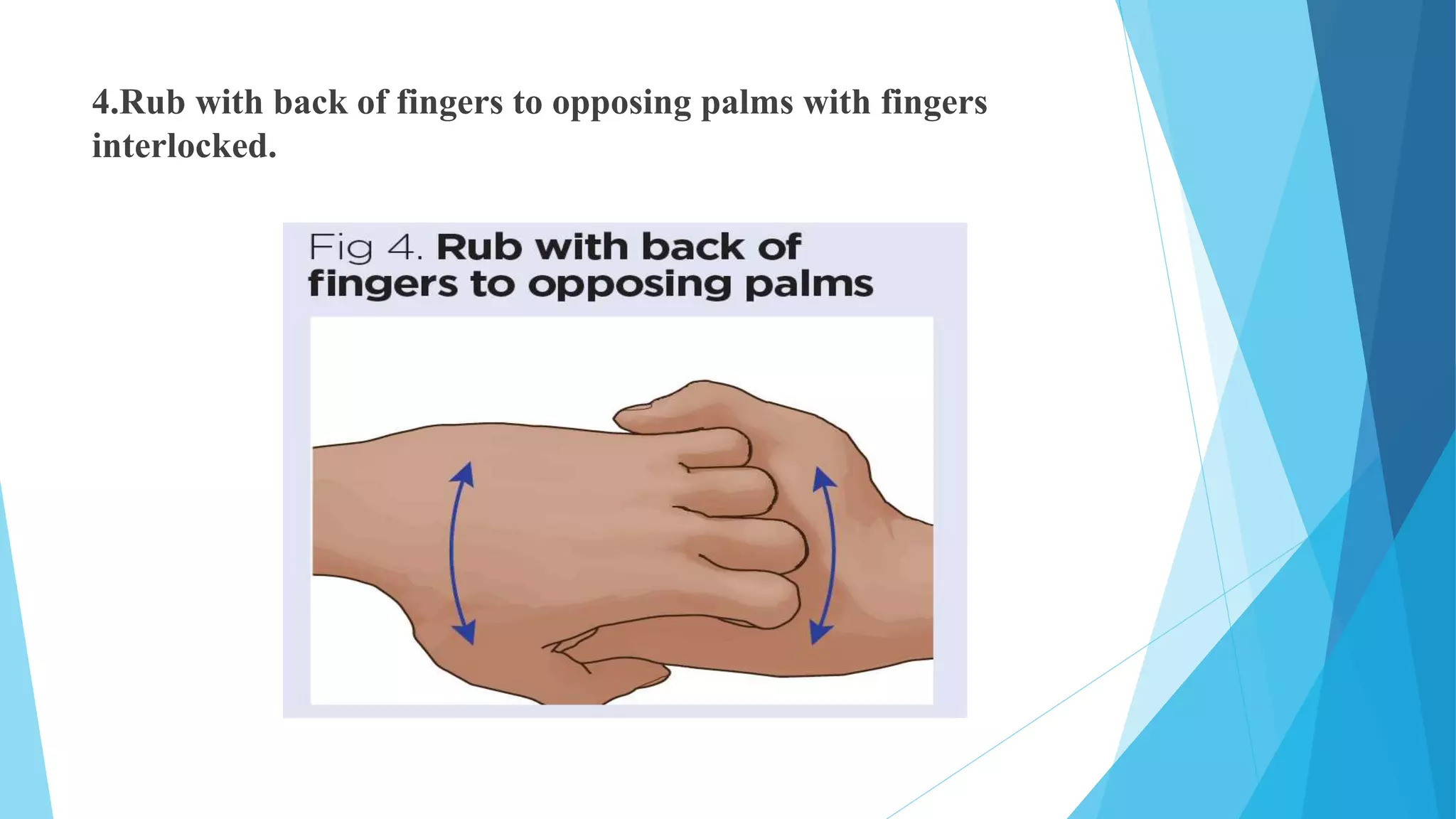 4.Rub with back of fingers to opposing palms with fingers interlocked.

Fig 4. Rub with back of fingers to opposing palms